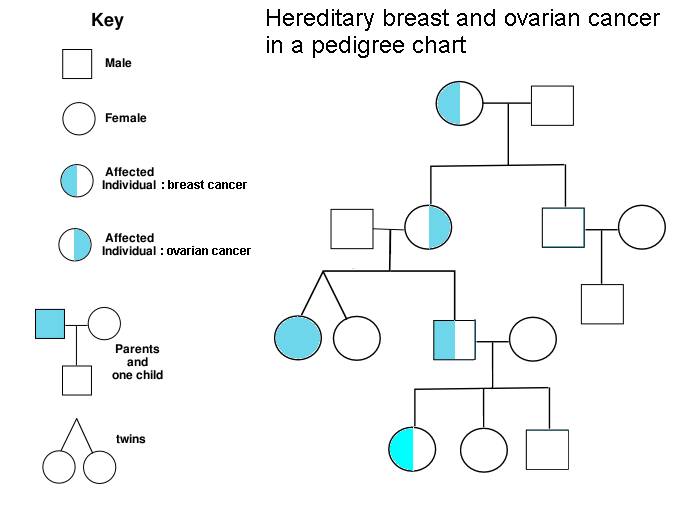 Key

Male

Female

Affected Individual : breast cancer

Affected Individual : ovarian cancer

Parents and one child

twins

Hereditary breast and ovarian cancer in a pedigree chart